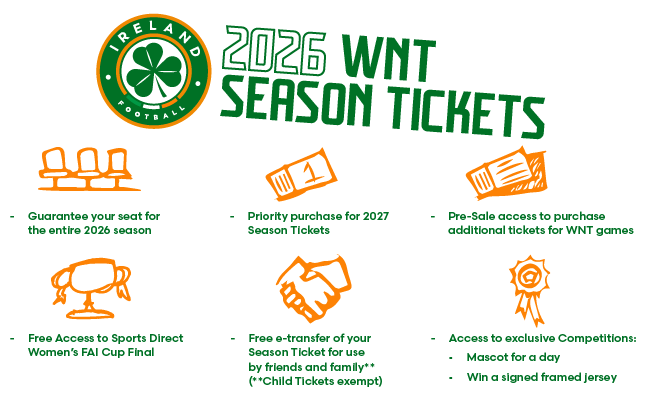 IRELAND
FOOTBALL

2026 WNT SEASON TICKETS

1

- Guarantee your seat for the entire 2026 season

- Priority purchase for 2027 Season Tickets

- Pre-Sale access to purchase additional tickets for WNT games

- Free Access to Sports Direct Women's FAI Cup Final

- Free e-transfer of your Season Ticket for use by friends and family** (**Child Tickets exempt)

- Access to exclusive Competitions:
- Mascot for a day
- Win a signed framed jersey